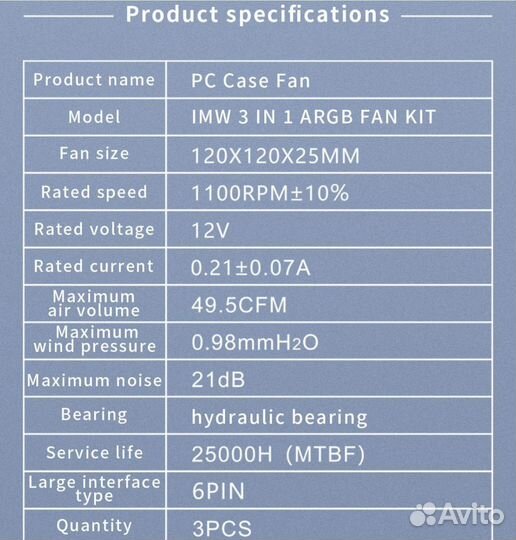 Product specifications

| Product name | PC Case Fan |
|---|---|
| Model | IMW 3 IN 1 ARGB FAN KIT |
| Fan size | 120X120X25MM |
| Rated speed | 1100RPM±10% |
| Rated voltage | 12V |
| Rated current | 0.21±0.07A |
| Maximum air volume | 49.5CFM |
| Maximum wind pressure | 0.98mm$H_2O$ |
| Maximum noise | 21dB |
| Bearing | hydraulic bearing |
| Service life | 25000H (MTBF) |
| Large interface type | 6PIN |
| Quantity | 3PCS |

Avito